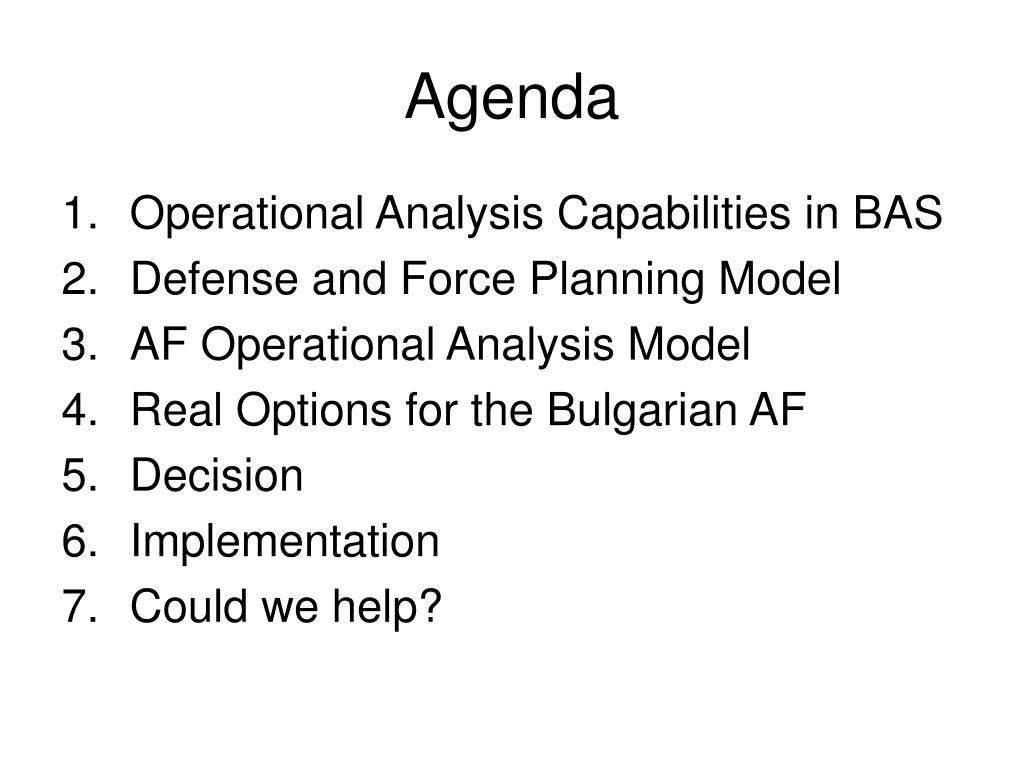 Agenda

1. Operational Analysis Capabilities in BAS
2. Defense and Force Planning Model
3. AF Operational Analysis Model
4. Real Options for the Bulgarian AF
5. Decision
6. Implementation
7. Could we help?